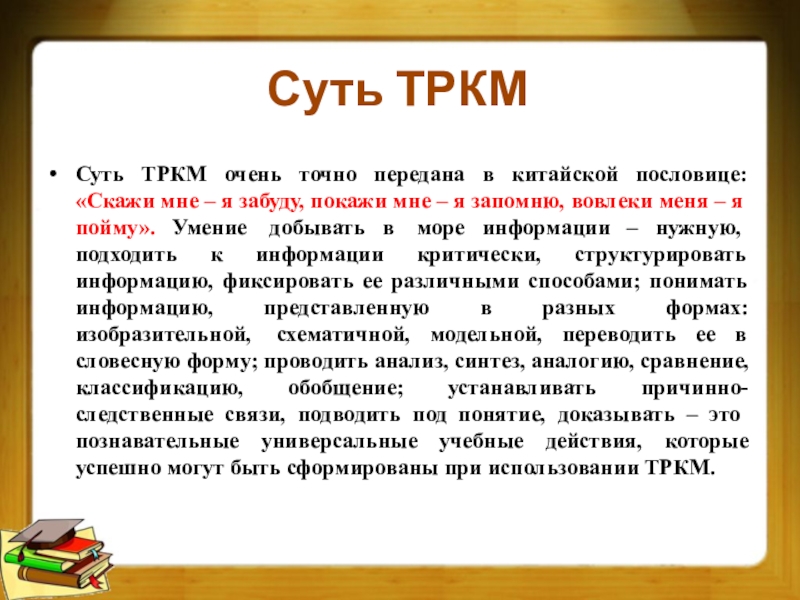 Суть ТРКМ

• Суть ТРКМ очень точно передана в китайской пословице: «Скажи мне – я забуду, покажи мне – я запомню, вовлеки меня – я пойму». Умение добывать в море информации – нужную, подходить к информации критически, структурировать информацию, фиксировать ее различными способами; понимать информацию, представленную в разных формах: изобразительной, схематичной, модельной, переводить ее в словесную форму; проводить анализ, синтез, аналогию, сравнение, классификацию, обобщение; устанавливать причинно-следственные связи, подводить под понятие, доказывать – это познавательные универсальные учебные действия, которые успешно могут быть сформированы при использовании ТРКМ.